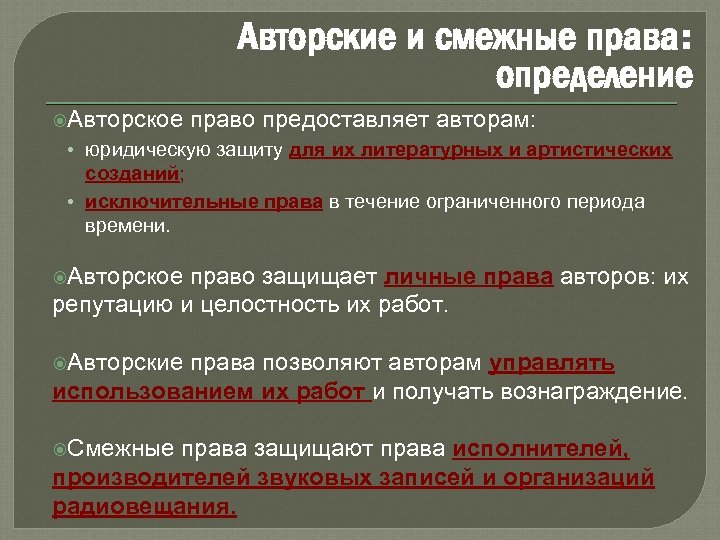 Авторские и смежные права: определение

Авторское право предоставляет авторам:

• юридическую защиту для их литературных и артистических созданий;
• исключительные права в течение ограниченного периода времени.

Авторское право защищает личные права авторов: их репутацию и целостность их работ.

Авторские права позволяют авторам управлять использованием их работ и получать вознаграждение.

Смежные права защищают права исполнителей, производителей звуковых записей и организаций радиовещания.